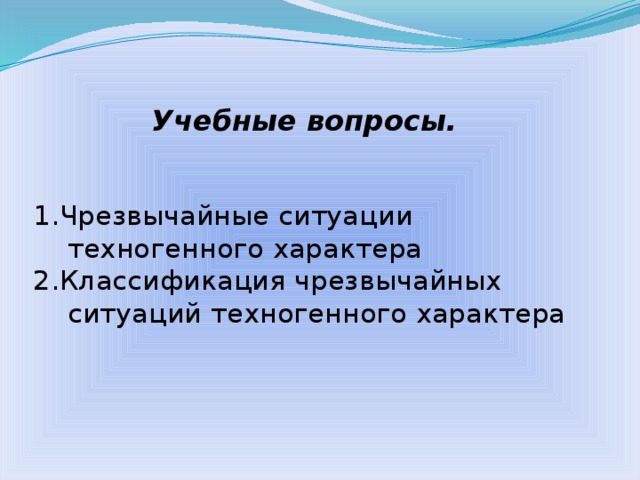 Учебные вопросы.

1.Чрезвычайные ситуации техногенного характера
2.Классификация чрезвычайных ситуаций техногенного характера